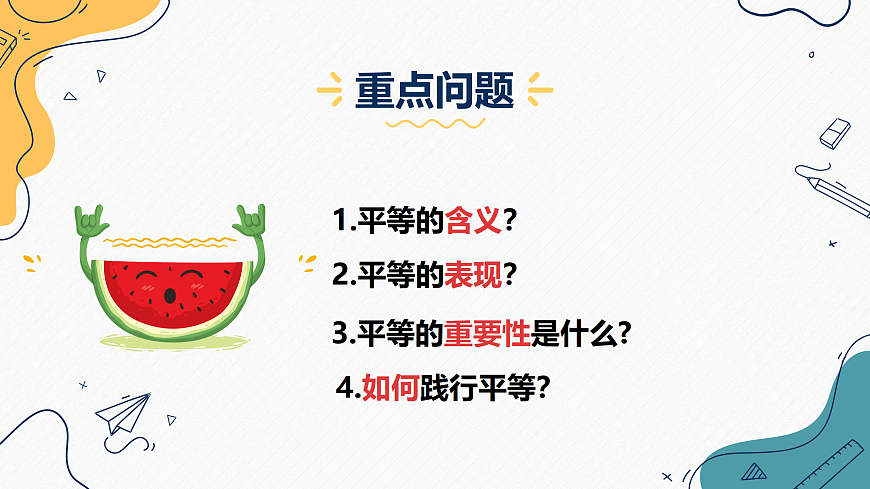 重点问题

1.平等的含义？

2.平等的表现？

3.平等的重要性是什么?

4.如何践行平等?